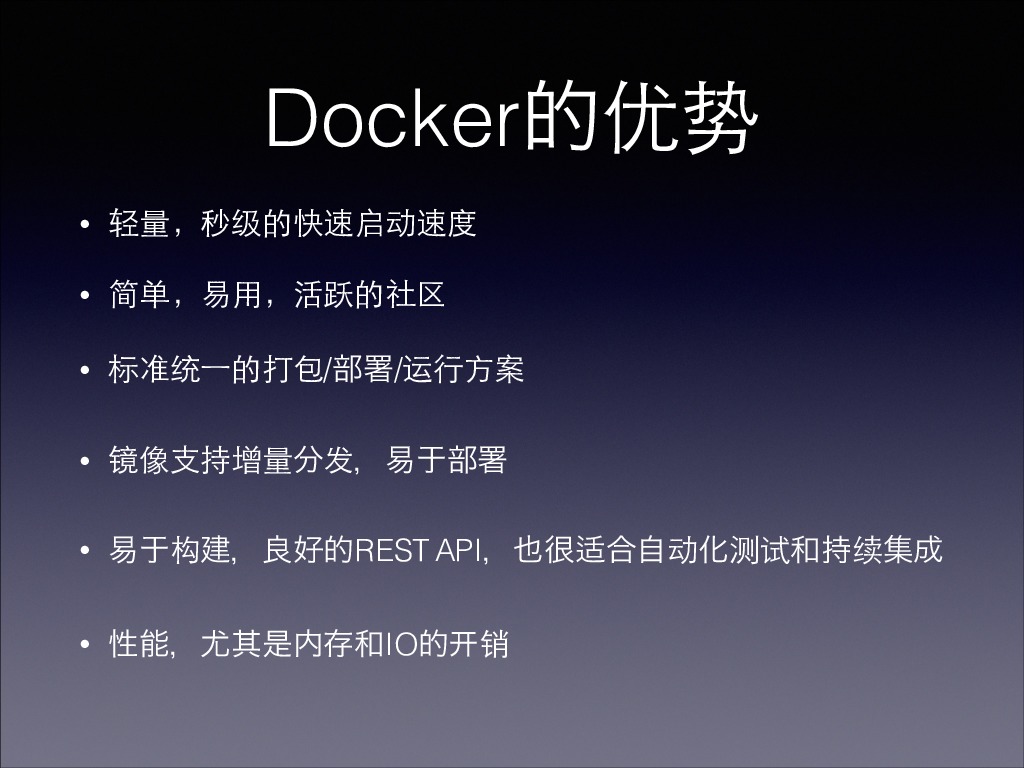 Docker的优势

• 轻量，秒级的快速启动速度
• 简单，易用，活跃的社区
• 标准统一的打包/部署/运行方案
• 镜像支持增量分发，易于部署
• 易于构建，良好的REST API，也很适合自动化测试和持续集成
• 性能，尤其是内存和IO的开销